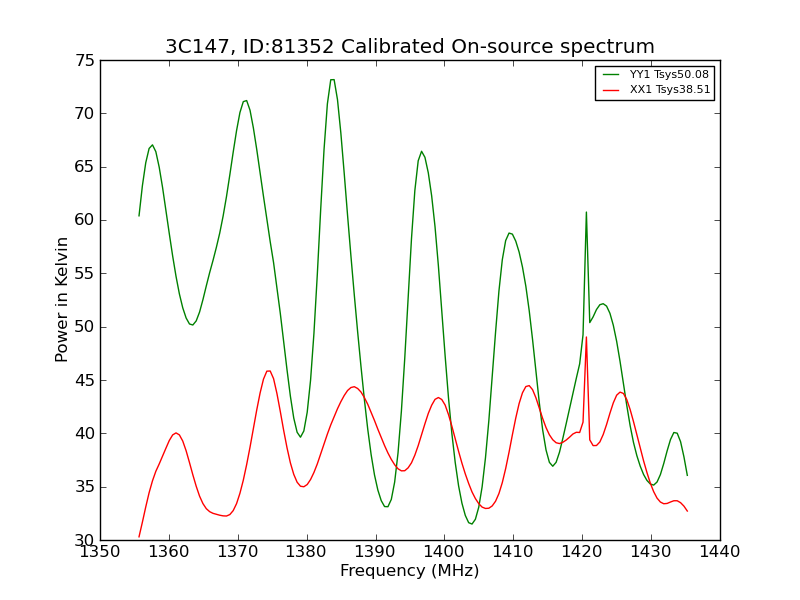 3C147, ID:81352 Calibrated On-source spectrum

YY1 Tsys50.08
XX1 Tsys38.51

Power in Kelvin

75
70
65
60
55
50
45
40
35
30

1350 1360 1370 1380 1390 1400 1410 1420 1430 1440

Frequency (MHz)